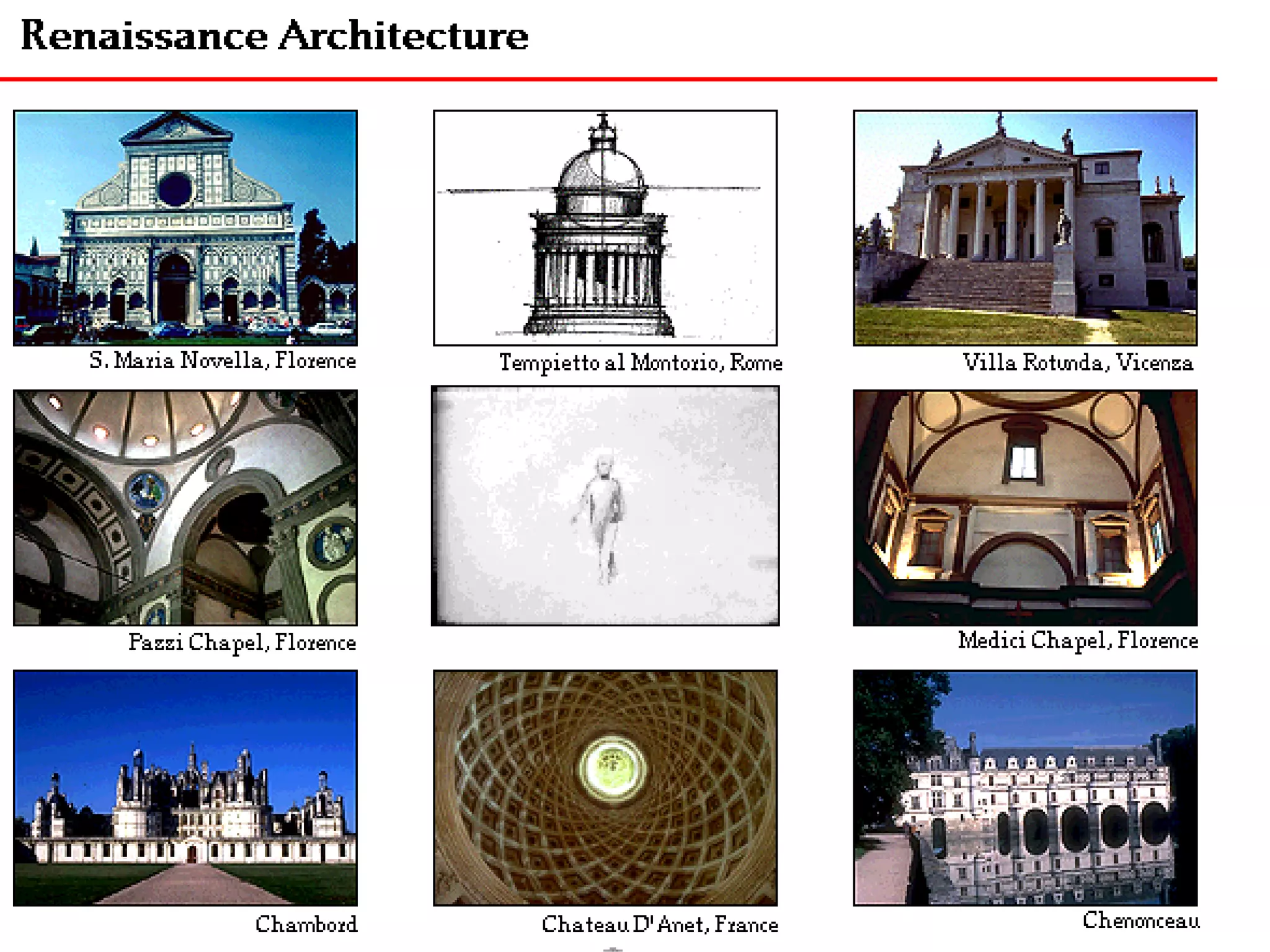 Renaissance Architecture

S. Maria Novella, Florence

Tempietto al Montorio, Rome

Villa Rotunda, Vicenza

Pazzi Chapel, Florence

Medici Chapel, Florence

Chambord

Chateau D'Anet, France

Chenonceau